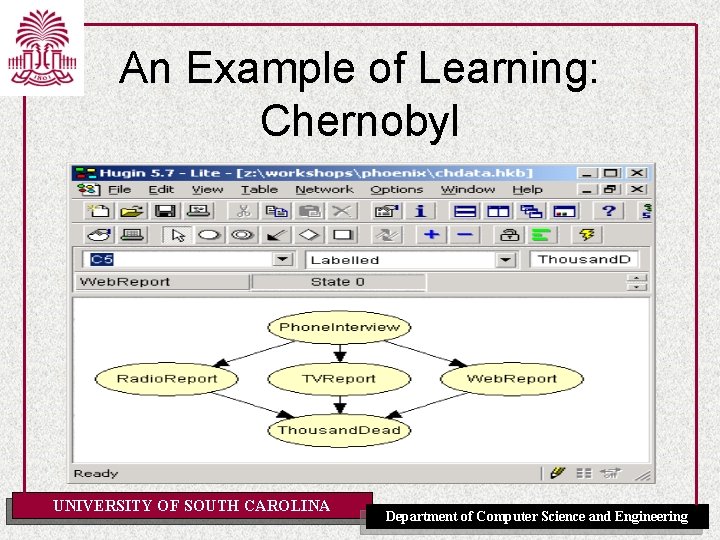 1801

An Example of Learning: Chernobyl

Hugin 5.7 - Lite - [z:\workshops\phoenix\chdata.hkb]

File Edit View Table Network Options Window Help

C5

Labelled

ThousandD

WebReport

State 0

PhoneInterview

RadioReport

TVReport

WebReport

ThousandDead

Ready

UNIVERSITY OF SOUTH CAROLINA

Department of Computer Science and Engineering